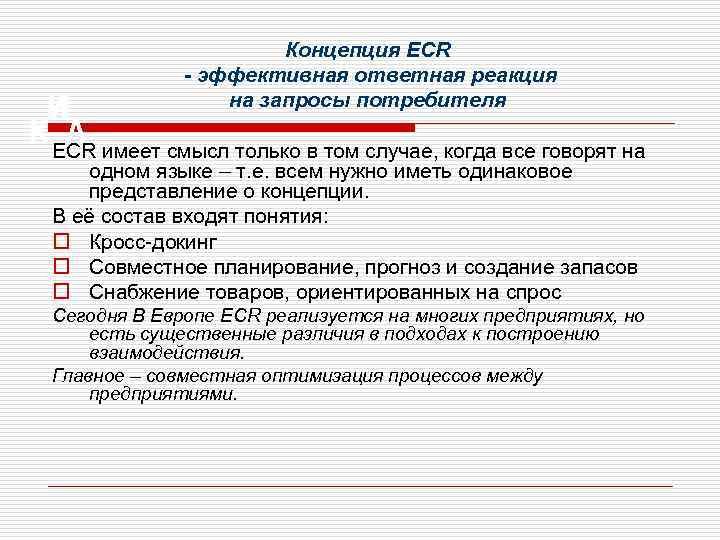 Концепция ECR
- эффективная ответная реакция
на запросы потребителя

ECR имеет смысл только в том случае, когда все говорят на одном языке – т.е. всем нужно иметь одинаковое представление о концепции.

В её состав входят понятия:

Кросс-докинг

Совместное планирование, прогноз и создание запасов

Снабжение товаров, ориентированных на спрос

Сегодня В Европе ECR реализуется на многих предприятиях, но есть существенные различия в подходах к построению взаимодействия.

Главное – совместная оптимизация процессов между предприятиями.